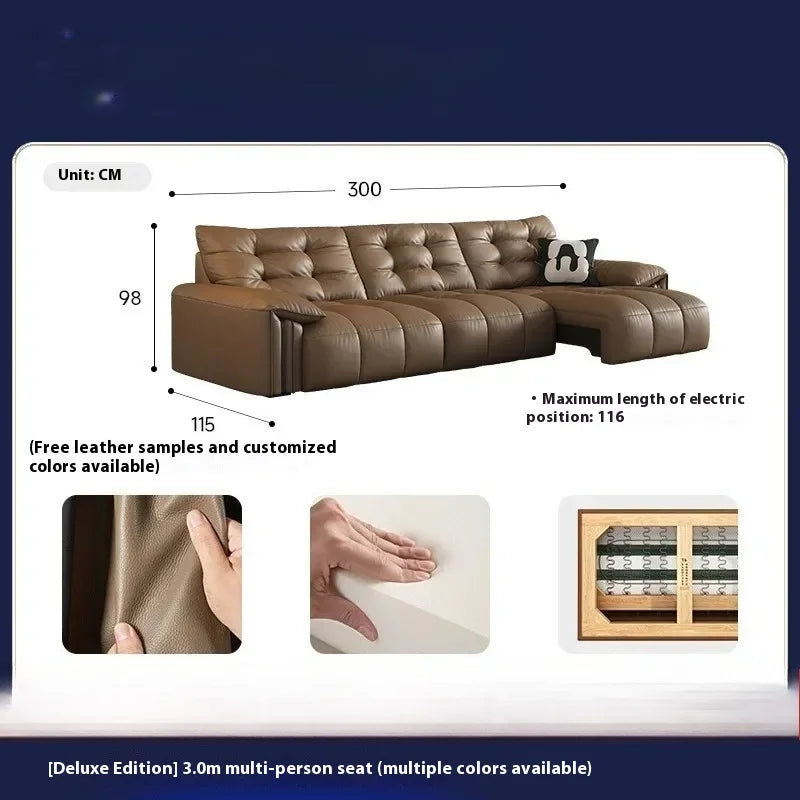 Unit: CM

300

98

115

• Maximum length of electric position: 116

(Free leather samples and customized colors available)

[Deluxe Edition] 3.0m multi-person seat (multiple colors available)